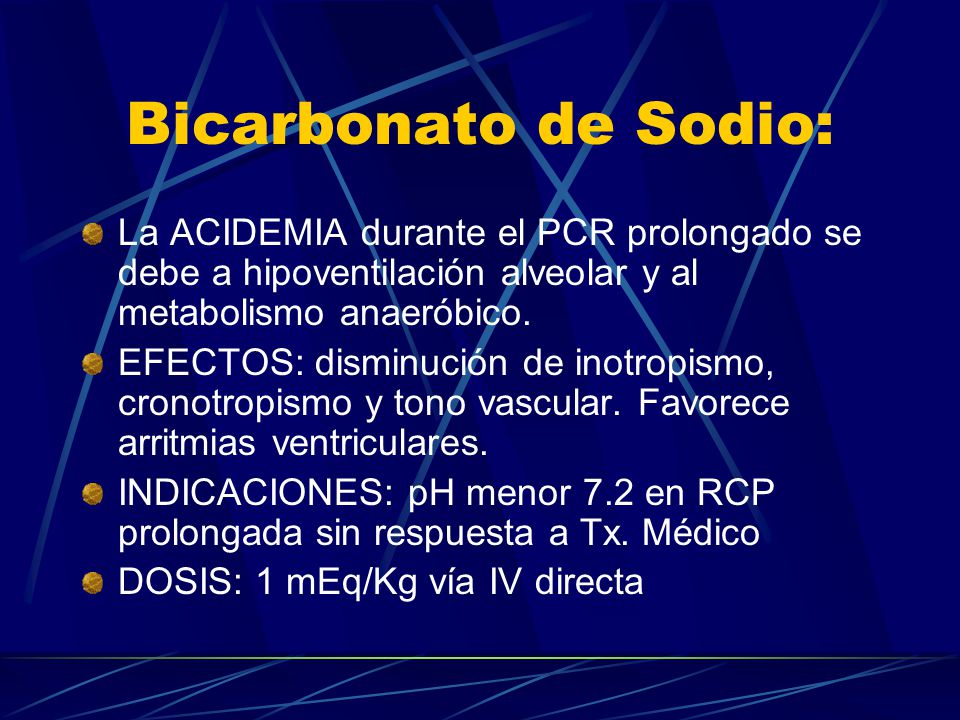 Bicarbonato de Sodio:

La ACIDEMIA durante el PCR prolongado se debe a hipoventilación alveolar y al metabolismo anaeróbico.

EFECTOS: disminución de inotropismo, cronotropismo y tono vascular. Favorece arritmias ventriculares.

INDICACIONES: pH menor 7.2 en RCP prolongada sin respuesta a Tx. Médico

DOSIS: 1 mEq/Kg vía IV directa